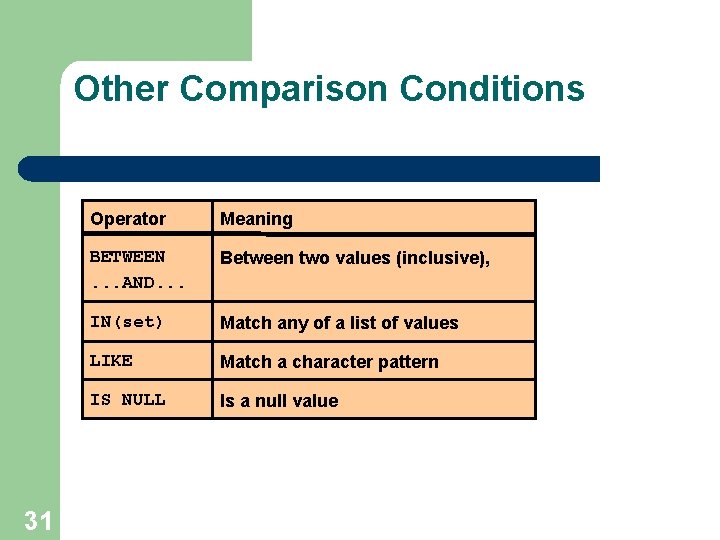 Other Comparison Conditions

| Operator | Meaning |
|---|---|
| BETWEEN ...AND... | Between two values (inclusive), |
| IN(set) | Match any of a list of values |
| LIKE | Match a character pattern |
| IS NULL | Is a null value |

31